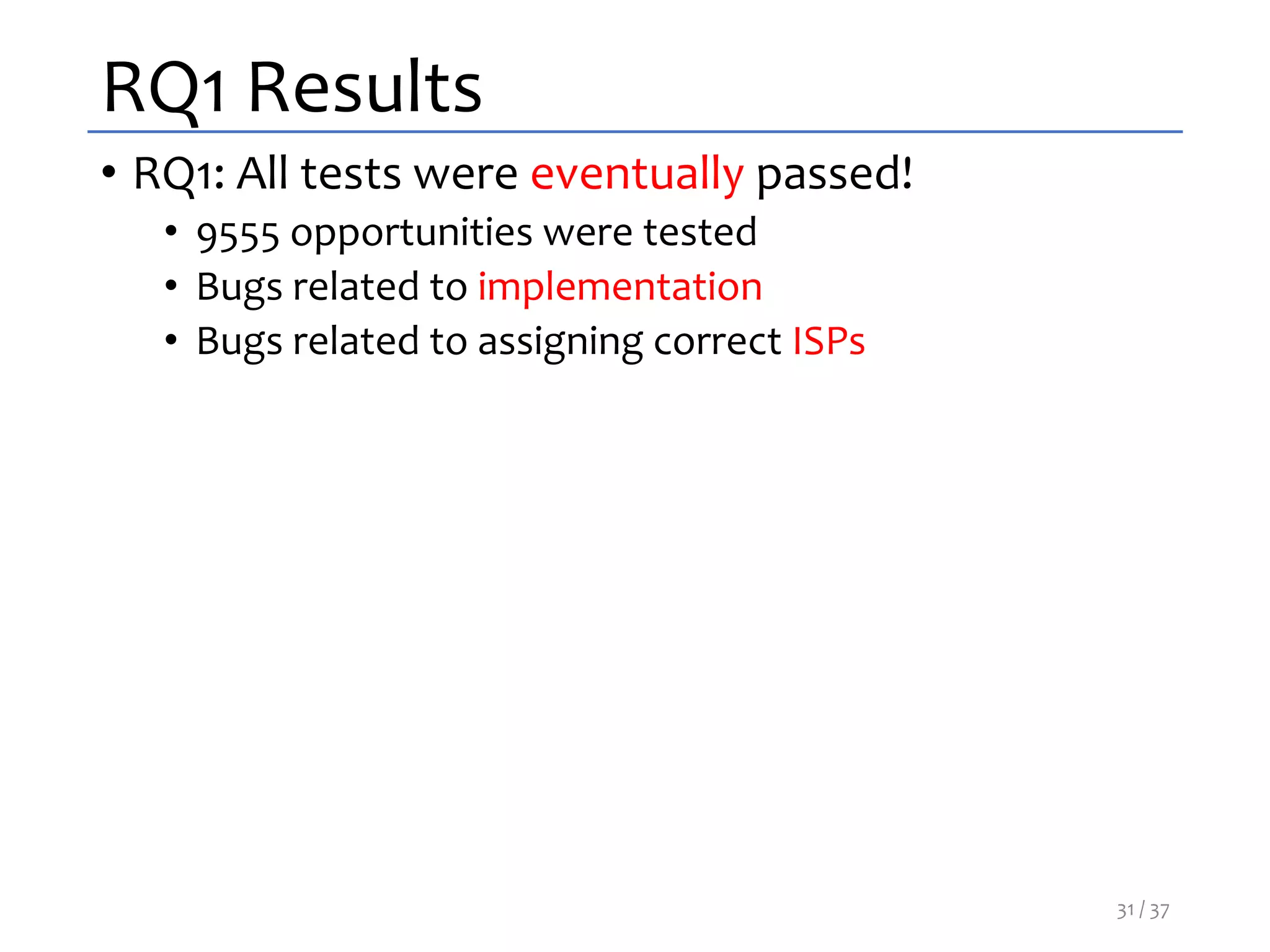 RQ1 Results

• RQ1: All tests were eventually passed!
 • 9555 opportunities were tested
 • Bugs related to implementation
 • Bugs related to assigning correct ISPs

31 / 37